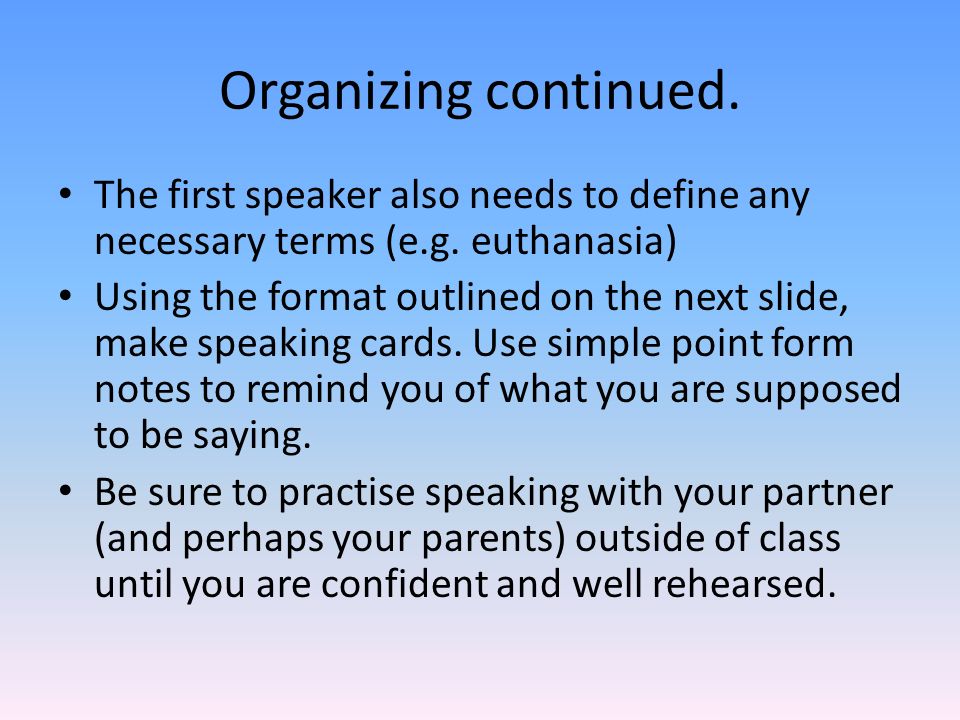 Organizing continued.

• The first speaker also needs to define any necessary terms (e.g. euthanasia)

• Using the format outlined on the next slide, make speaking cards. Use simple point form notes to remind you of what you are supposed to be saying.

• Be sure to practise speaking with your partner (and perhaps your parents) outside of class until you are confident and well rehearsed.